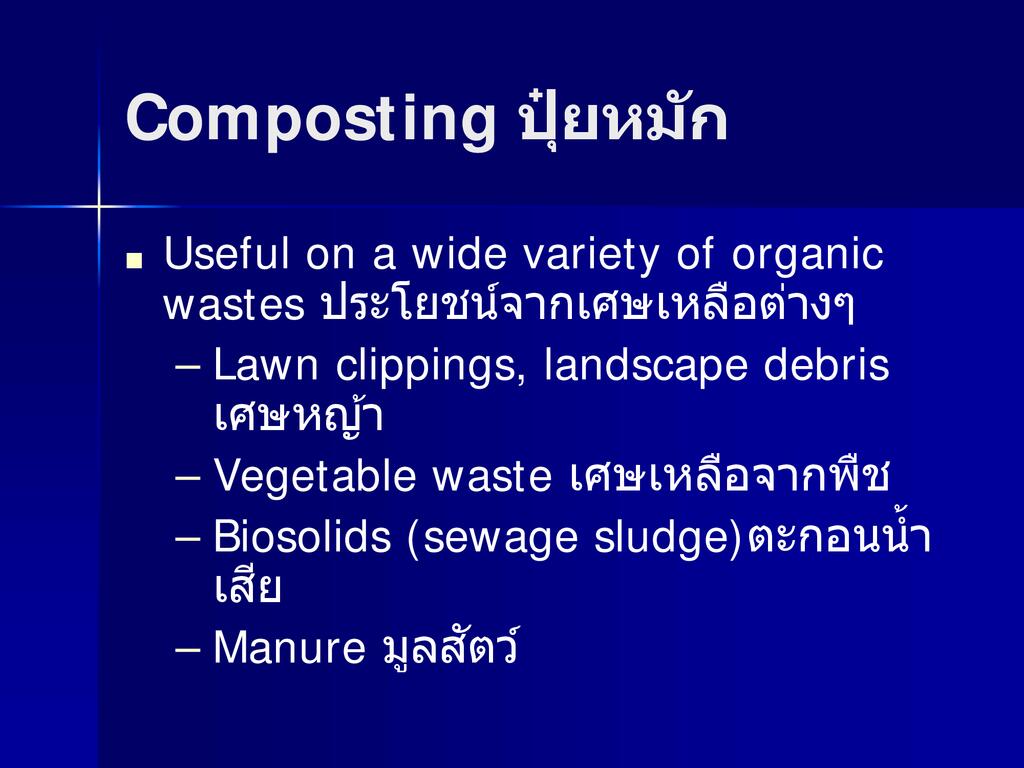 Composting ปุ๋ยหมัก

■ Useful on a wide variety of organic wastes ประโยชน์จากเศษเหลือต่างๆ

– Lawn clippings, landscape debris เศษหญ้า

– Vegetable waste เศษเหลือจากพืช

– Biosolids (sewage sludge)ตะกอนน้ำเสีย

– Manure มูลสัตว์